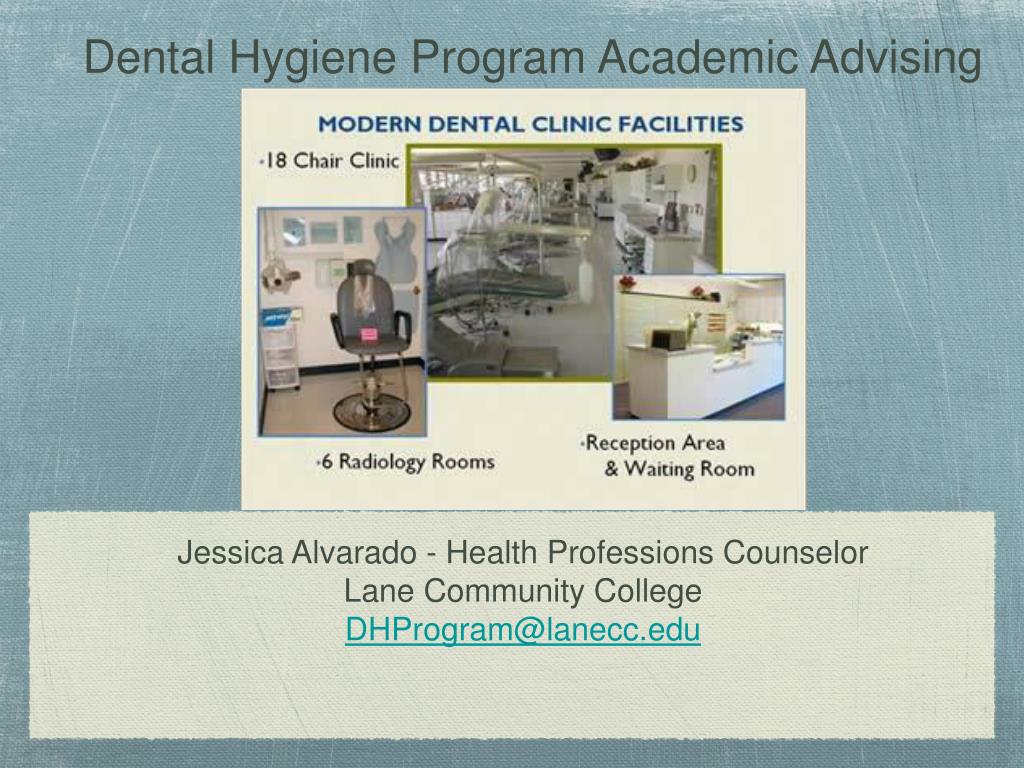 Dental Hygiene Program Academic Advising

MODERN DENTAL CLINIC FACILITIES

•18 Chair Clinic

•6 Radiology Rooms

•Reception Area & Waiting Room

Jessica Alvarado - Health Professions Counselor
Lane Community College
DHProgram@lanecc.edu